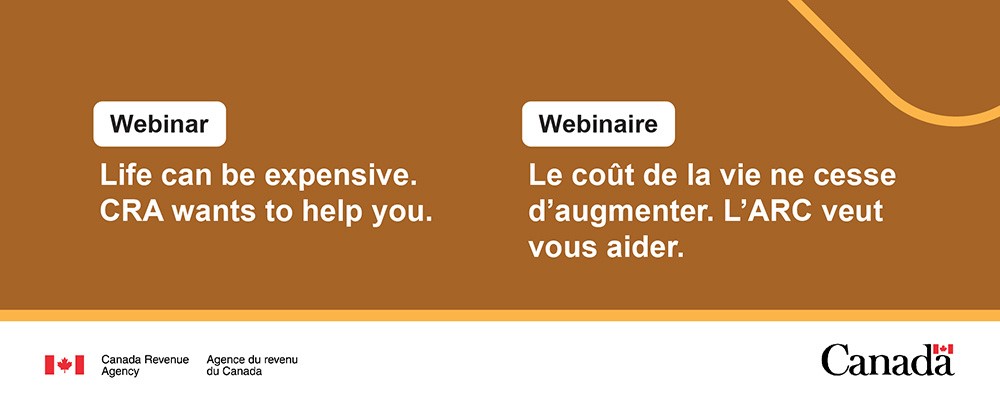 Webinar

Life can be expensive. CRA wants to help you.

Webinaire

Le coût de la vie ne cesse d'augmenter. L'ARC veut vous aider.

Canada Revenue Agency

Agence du revenu du Canada

Canada